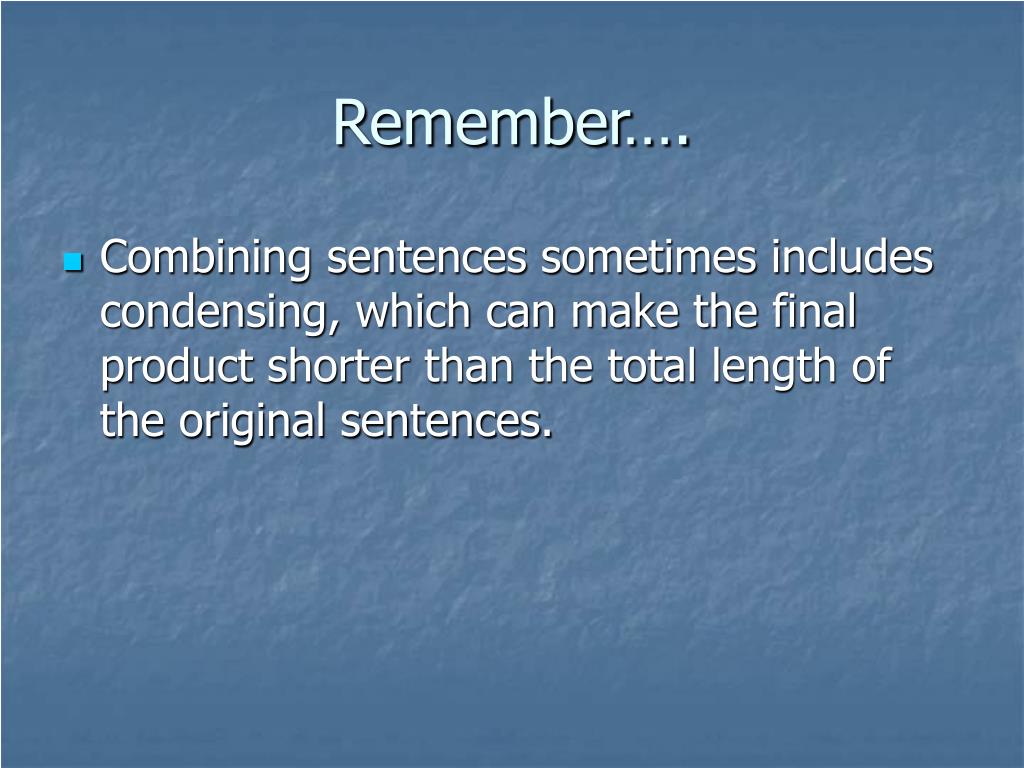 Remember….

Combining sentences sometimes includes condensing, which can make the final product shorter than the total length of the original sentences.